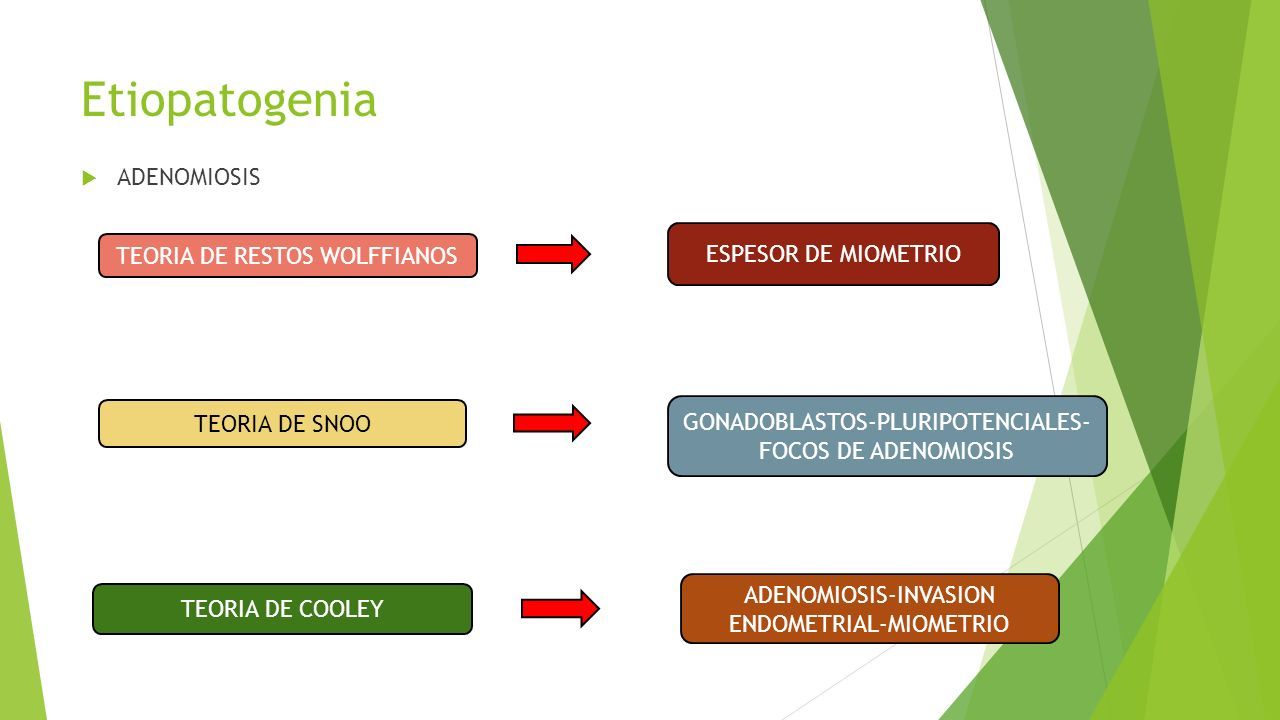 Etiopatogenia

ADENOMIOSIS

TEORIA DE RESTOS WOLFFIANOS

ESPESOR DE MIOMETRIO

TEORIA DE SNOO

GONADOBLASTOS-PLURIPOTENCIALES-FOCOS DE ADENOMIOSIS

TEORIA DE COOLEY

ADENOMIOSIS-INVASION ENDOMETRIAL-MIOMETRIO